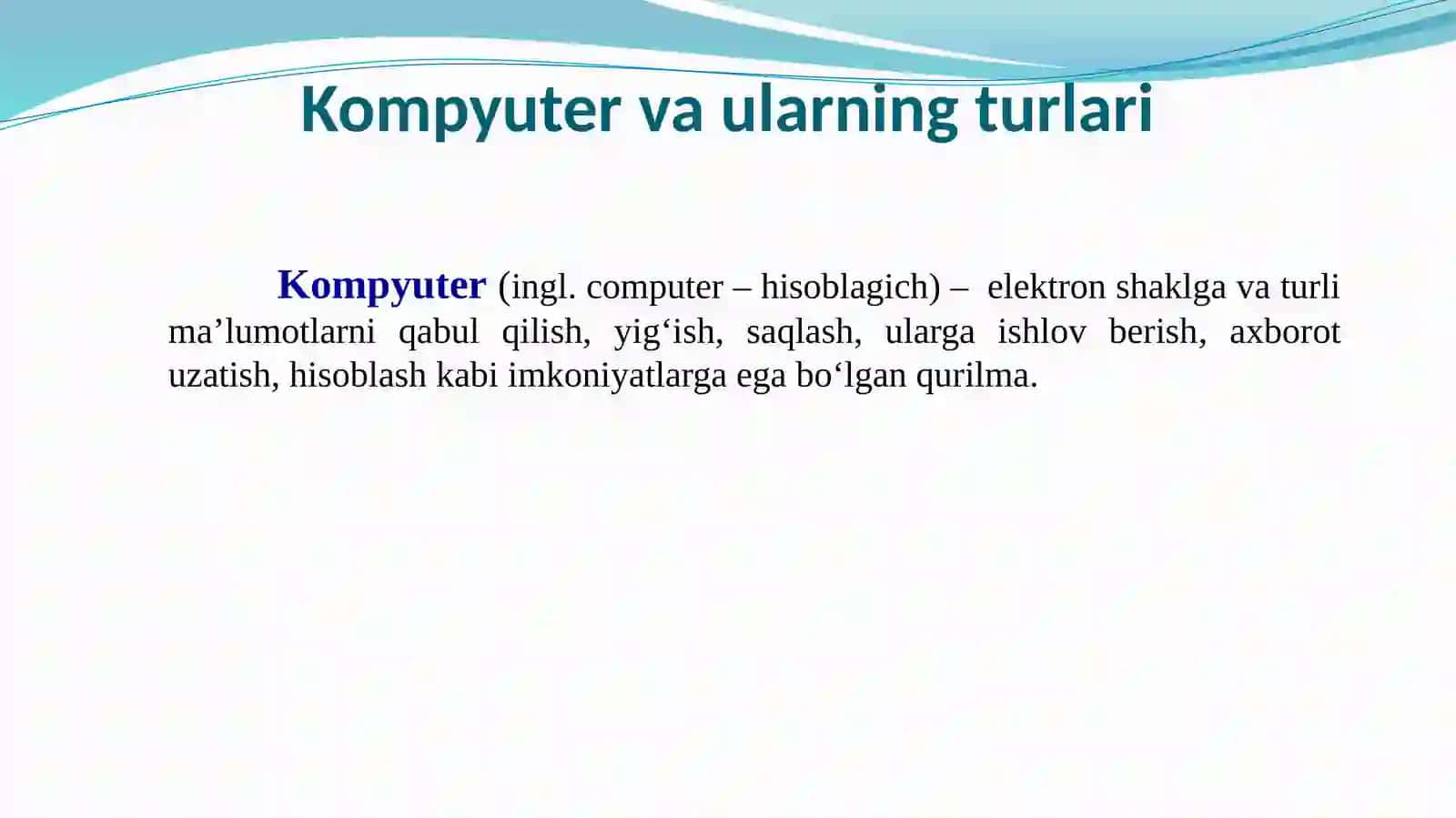 Kompyuter va ularning turlari

Kompyuter (ingl. computer – hisoblagich) – elektron shaklga va turli ma’lumotlarni qabul qilish, yig‘ish, saqlash, ularga ishlov berish, axborot uzatish, hisoblash kabi imkoniyatlarga ega bo‘lgan qurilma.